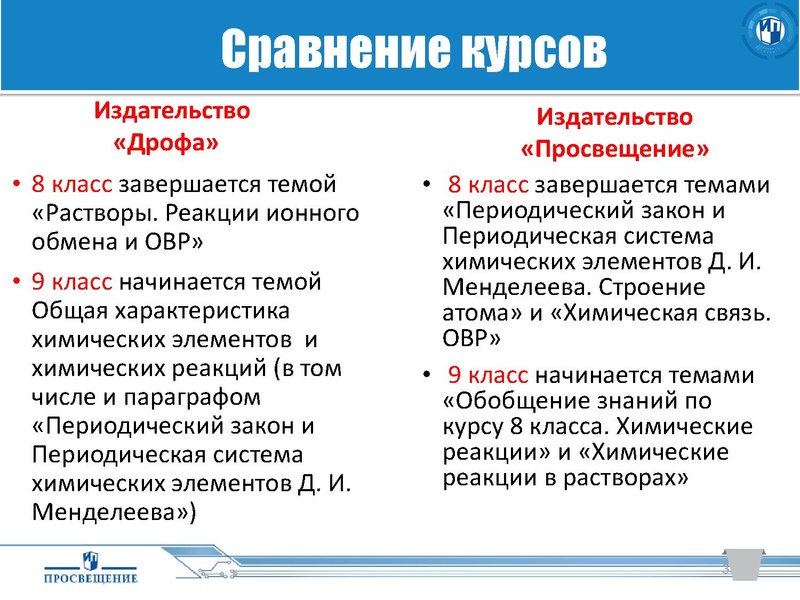 Сравнение курсов

Издательство «Дрофа»

• 8 класс завершается темой «Растворы. Реакции ионного обмена и ОВР»

• 9 класс начинается темой Общая характеристика химических элементов и химических реакций (в том числе и параграфом «Периодический закон и Периодическая система химических элементов Д. И. Менделеева»)

Издательство «Просвещение»

• 8 класс завершается темами «Периодический закон и Периодическая система химических элементов Д. И. Менделеева. Строение атома» и «Химическая связь. ОВР»

• 9 класс начинается темами «Обобщение знаний по курсу 8 класса. Химические реакции» и «Химические реакции в растворах»

ПРОСВЕЩЕНИЕ